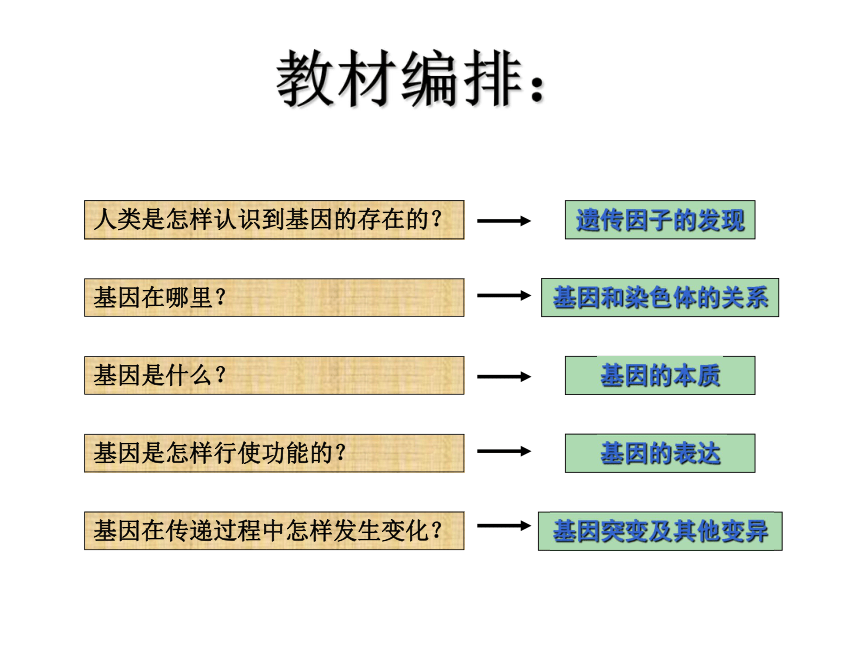 教材编排：

人类是怎样认识到基因的存在的？ 遗传因子的发现

基因在哪里？ 基因和染色体的关系

基因是什么？ 基因的本质

基因是怎样行使功能的？ 基因的表达

基因在传递过程中怎样发生变化？ 基因突变及其他变异